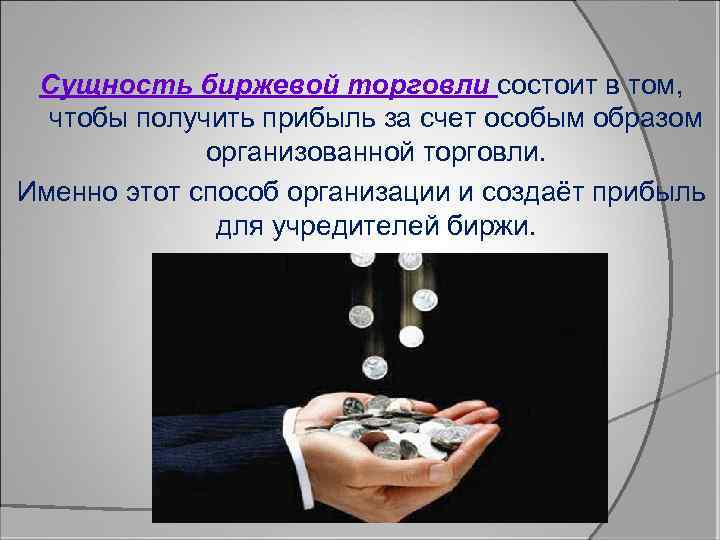 Сущность биржевой торговли состоит в том, чтобы получить прибыль за счет особым образом организованной торговли.

Именно этот способ организации и создаёт прибыль для учредителей биржи.